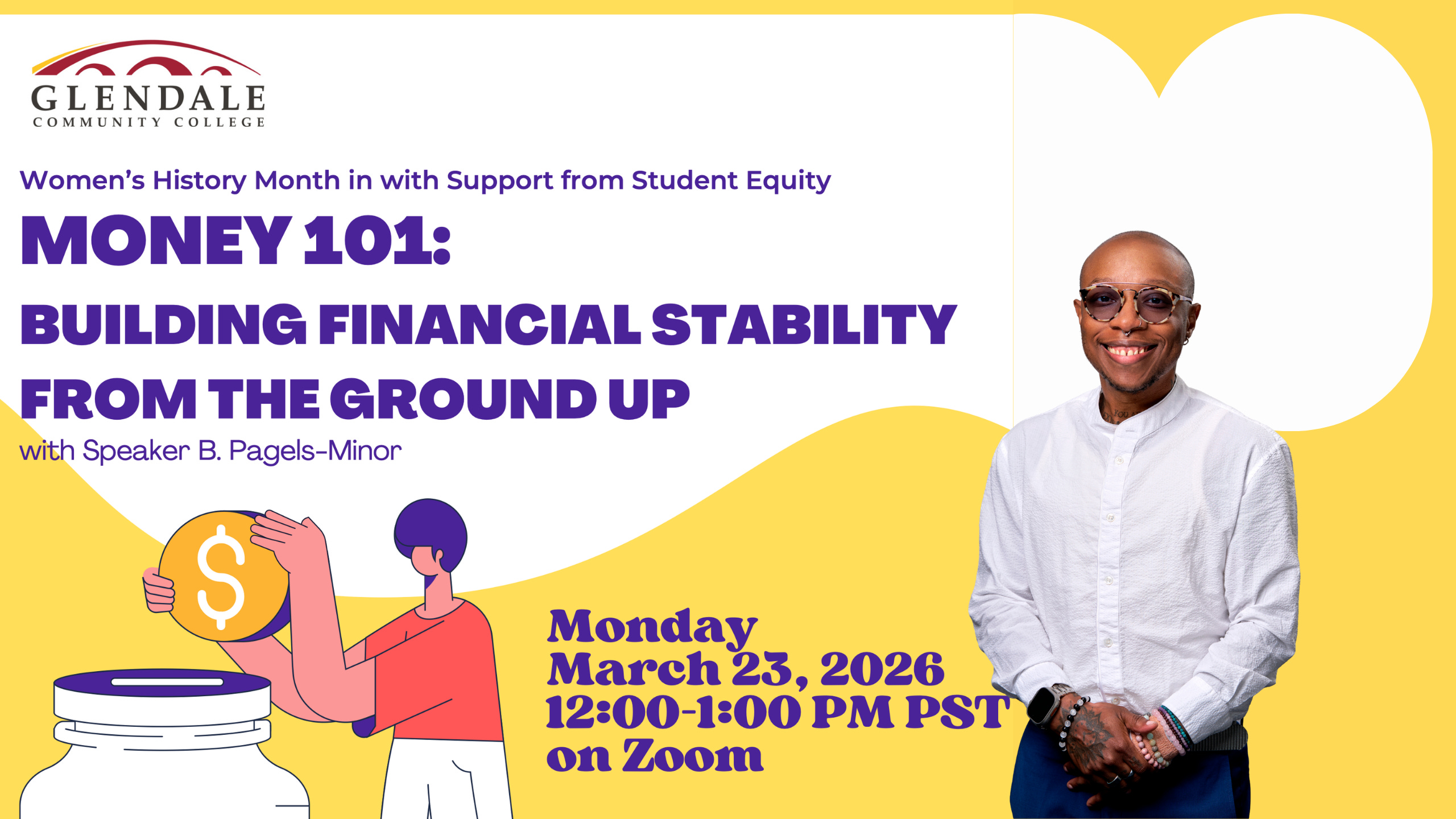 GLENDALE
COMMUNITY COLLEGE

Women's History Month in with Support from Student Equity

MONEY 101:
BUILDING FINANCIAL STABILITY FROM THE GROUND UP

with Speaker B. Pagels-Minor

$

Monday
March 23, 2026
12:00-1:00 PM PST
on Zoom